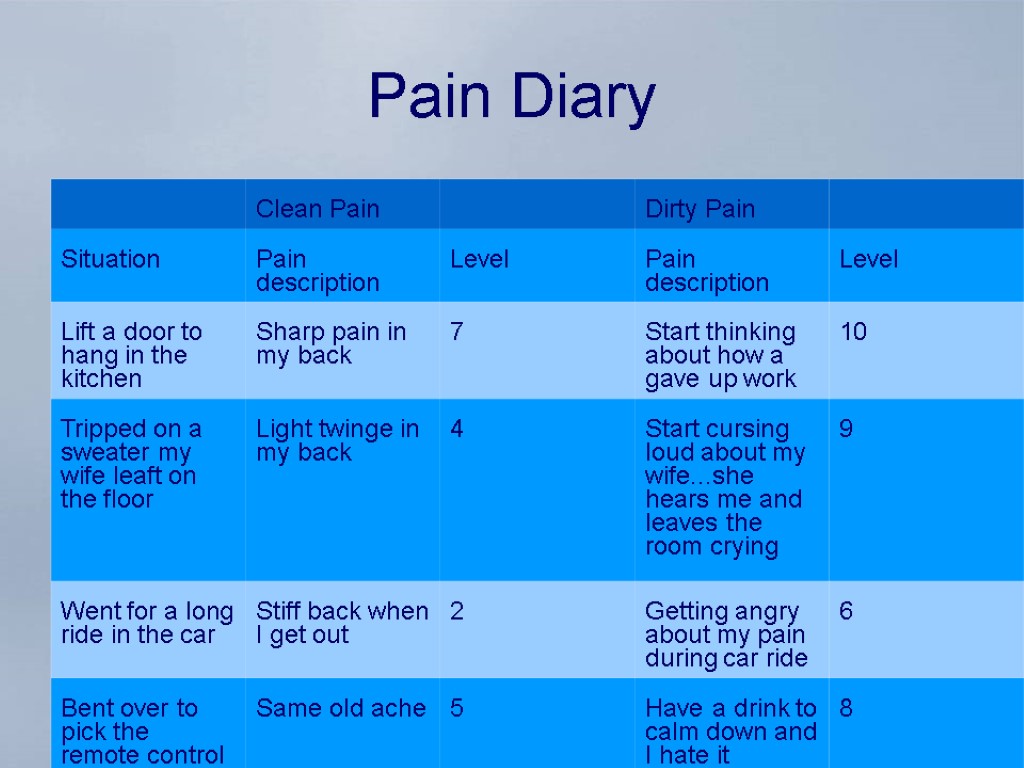 Pain Diary

| | Clean Pain | | Dirty Pain | |
|---|---|---|---|---|
| Situation | Pain description | Level | Pain description | Level |
| Lift a door to hang in the kitchen | Sharp pain in my back | 7 | Start thinking about how a gave up work | 10 |
| Tripped on a sweater my wife leaft on the floor | Light twinge in my back | 4 | Start cursing loud about my wife…she hears me and leaves the room crying | 9 |
| Went for a long ride in the car | Stiff back when I get out | 2 | Getting angry about my pain during car ride | 6 |
| Bent over to pick the remote control | Same old ache | 5 | Have a drink to calm down and I hate it | 8 |